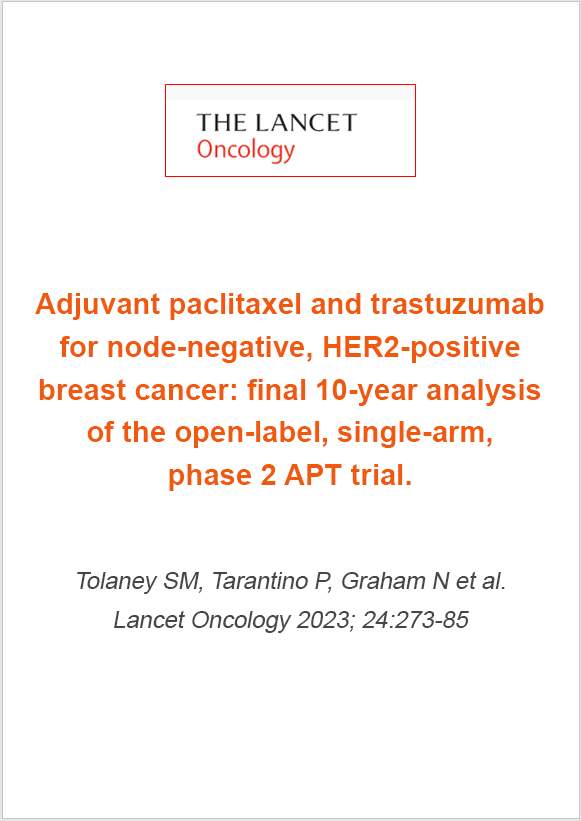 THE LANCET
Oncology

Adjuvant paclitaxel and trastuzumab for node-negative, HER2-positive breast cancer: final 10-year analysis of the open-label, single-arm, phase 2 APT trial.

Tolaney SM, Tarantino P, Graham N et al.
Lancet Oncology 2023; 24:273-85